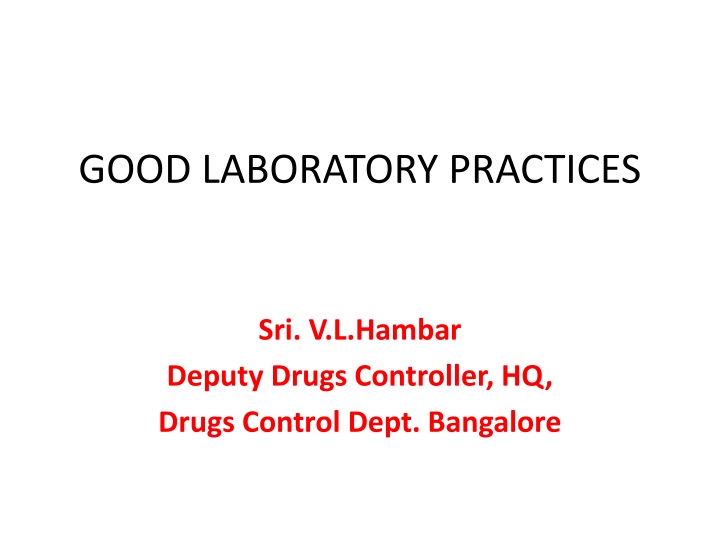 GOOD LABORATORY PRACTICES

Sri. V.L.Hambar
Deputy Drugs Controller, HQ,
Drugs Control Dept. Bangalore